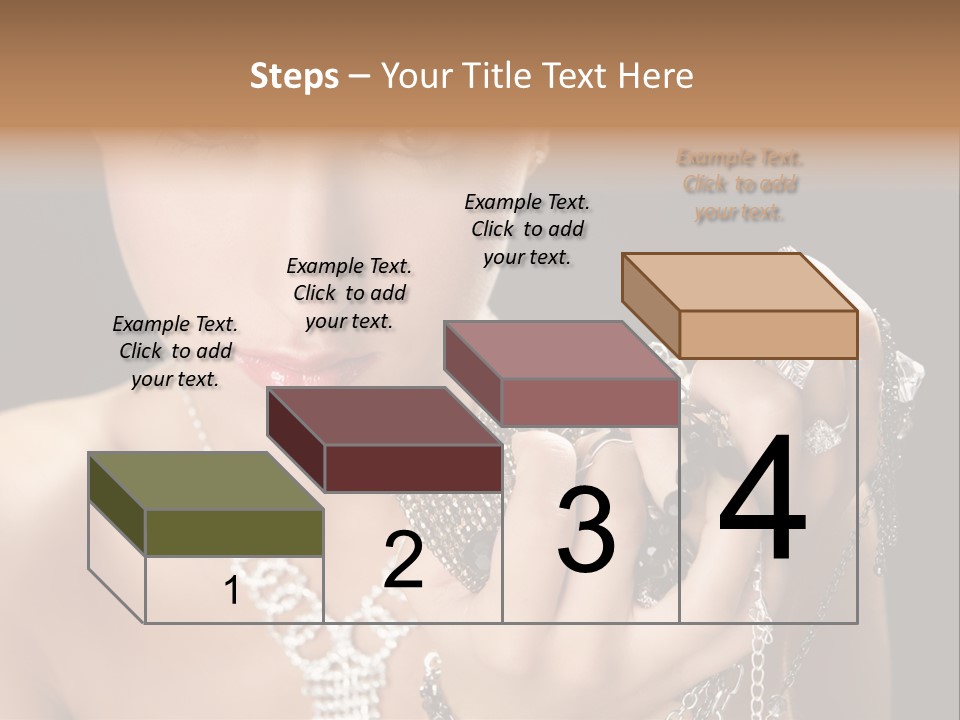 Steps – Your Title Text Here

Example Text. Click to add your text.

Example Text. Click to add your text.

Example Text. Click to add your text.

Example Text. Click to add your text.

1

2

3

4